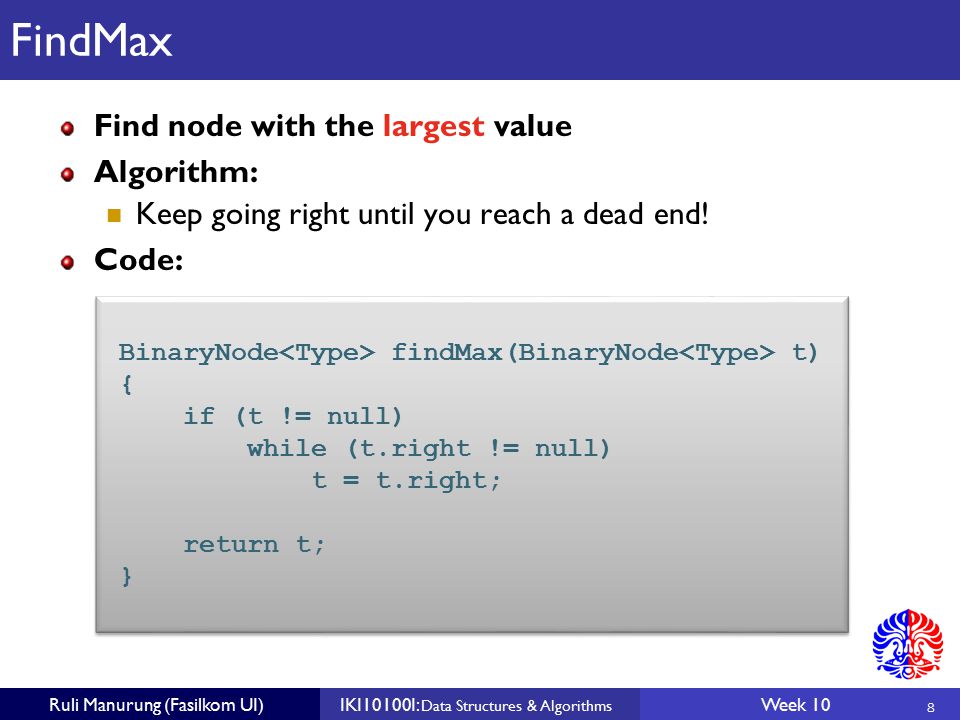 FindMax

Find node with the largest value

Algorithm:

Keep going right until you reach a dead end!

Code:

BinaryNode<Type> findMax(BinaryNode<Type> t)
{
    if (t != null)
        while (t.right != null)
            t = t.right;

    return t;
}

Ruli Manurung (Fasilkom UI) IKI10100I: Data Structures & Algorithms Week 10 8